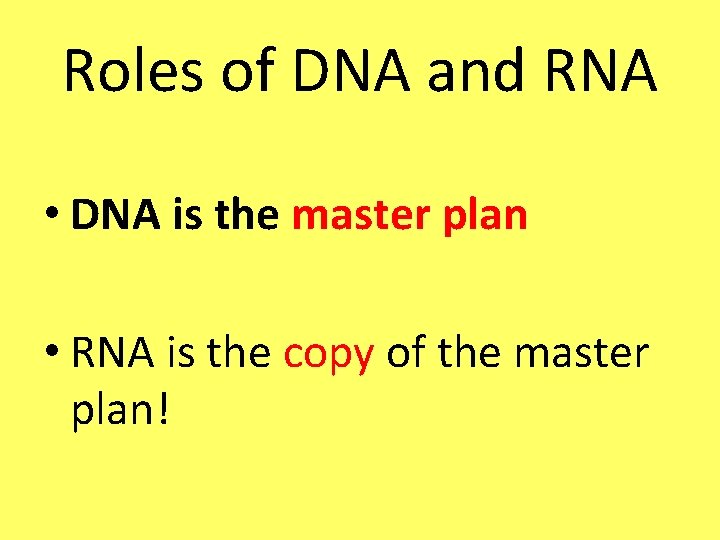 Roles of DNA and RNA

• DNA is the master plan

• RNA is the copy of the master plan!